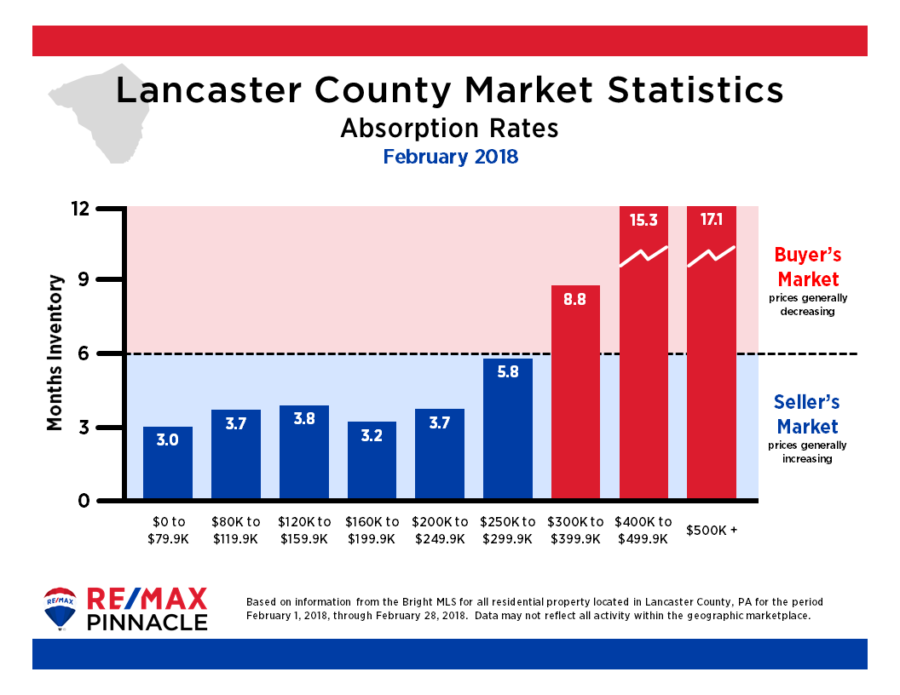 Lancaster County Market Statistics
Absorption Rates
February 2018

Months Inventory

12
9
6
3
0

3.0
3.7
3.8
3.2
3.7
5.8
8.8
15.3
17.1

$0 to $79.9K
$80K to $119.9K
$120K to $159.9K
$160K to $199.9K
$200K to $249.9K
$250K to $299.9K
$300K to $399.9K
$400K to $499.9K
$500K +

Buyer's Market
prices generally decreasing

Seller's Market
prices generally increasing

RE/MAX
RE/MAX PINNACLE

Based on information from the Bright MLS for all residential property located in Lancaster County, PA for the period February 1, 2018, through February 28, 2018. Data may not reflect all activity within the geographic marketplace.